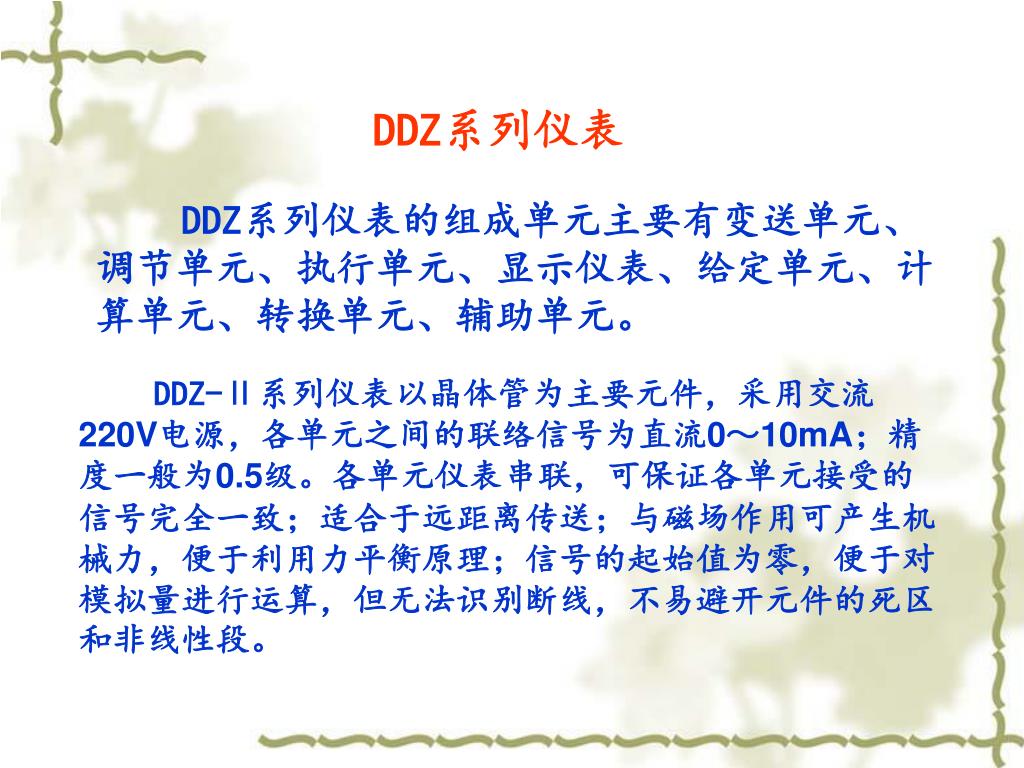 DDZ系列仪表

DDZ系列仪表的组成单元主要有变送单元、调节单元、执行单元、显示仪表、给定单元、计算单元、转换单元、辅助单元。

DDZ-Ⅱ系列仪表以晶体管为主要元件，采用交流220V电源，各单元之间的联络信号为直流0～10mA；精度一般为0.5级。各单元仪表串联，可保证各单元接受的信号完全一致；适合于远距离传送；与磁场作用可产生机械力，便于利用力平衡原理；信号的起始值为零，便于对模拟量进行运算，但无法识别断线，不易避开元件的死区和非线性段。